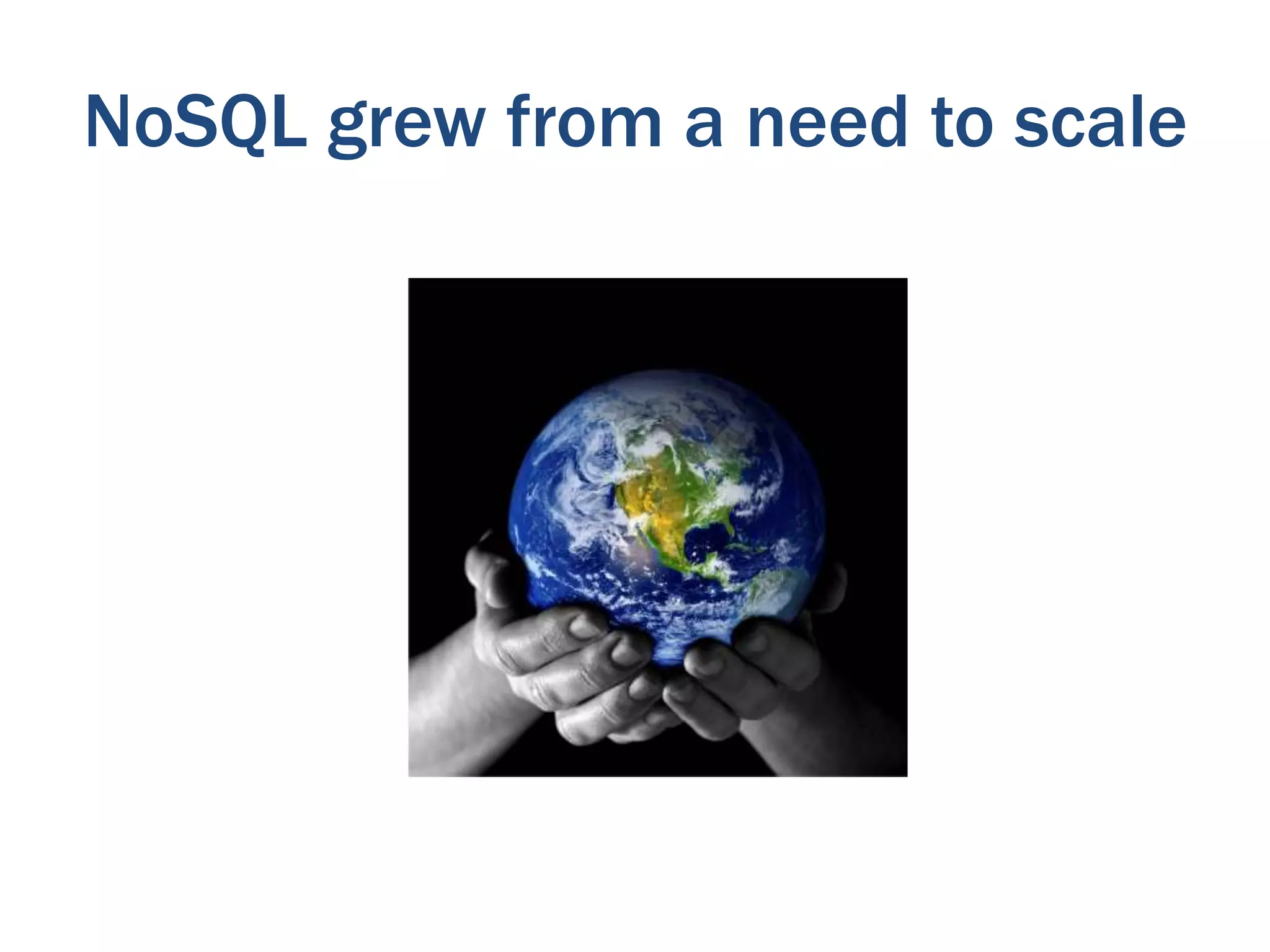 NoSQL grew from a need to scale